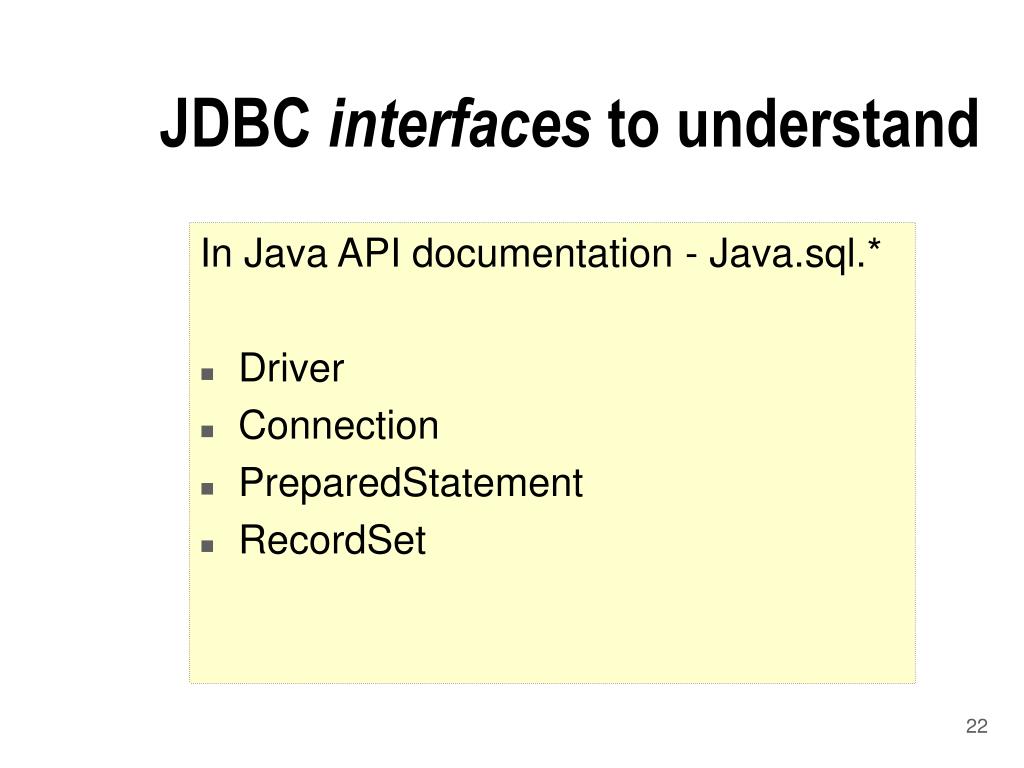 JDBC interfaces to understand

In Java API documentation - Java.sql.*

- Driver
- Connection
- PreparedStatement
- RecordSet

22